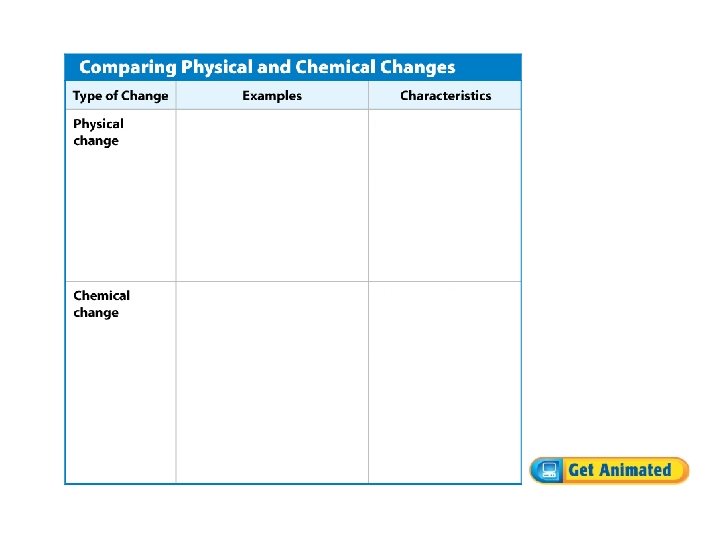 Comparing Physical and Chemical Changes

| Type of Change | Examples | Characteristics |
|---|---|---|
| Physical change | | |
| Chemical change | | |

Get Animated